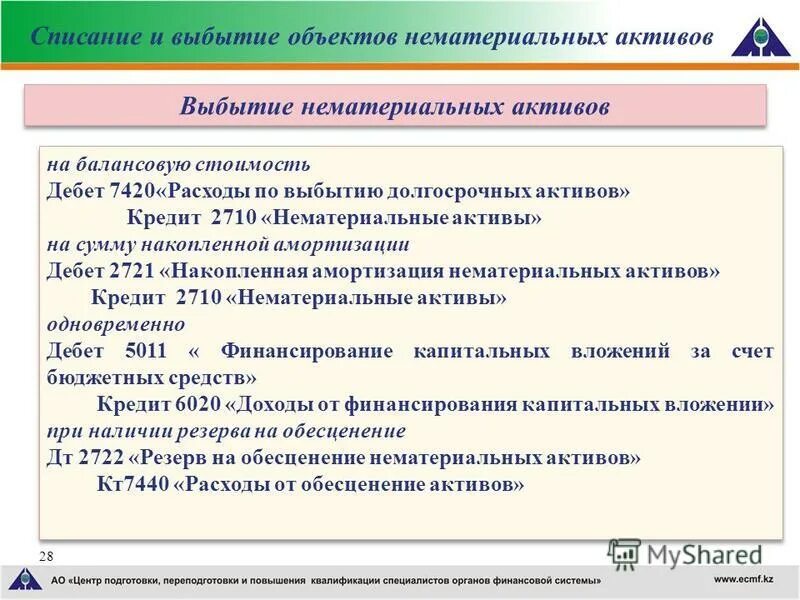 Списание и выбытие объектов нематериальных активов

Выбытие нематериальных активов

на балансовую стоимость
Дебет 7420«Расходы по выбытию долгосрочных активов»
Кредит 2710 «Нематериальные активы»
на сумму накопленной амортизации
Дебет 2721 «Накопленная амортизация нематериальных активов»
Кредит 2710 «Нематериальные активы»
одновременно
Дебет 5011 « Финансирование капитальных вложений за счет бюджетных средств»
Кредит 6020 «Доходы от финансирования капитальных вложении»
при наличии резерва на обесценение
Дт 2722 «Резерв на обесценение нематериальных активов»
Кт7440 «Расходы от обесценение активов»

28

MyShared

АО «Центр подготовки, переподготовки и повышения квалификации специалистов органов финансовой системы»

www.ecmf.kz